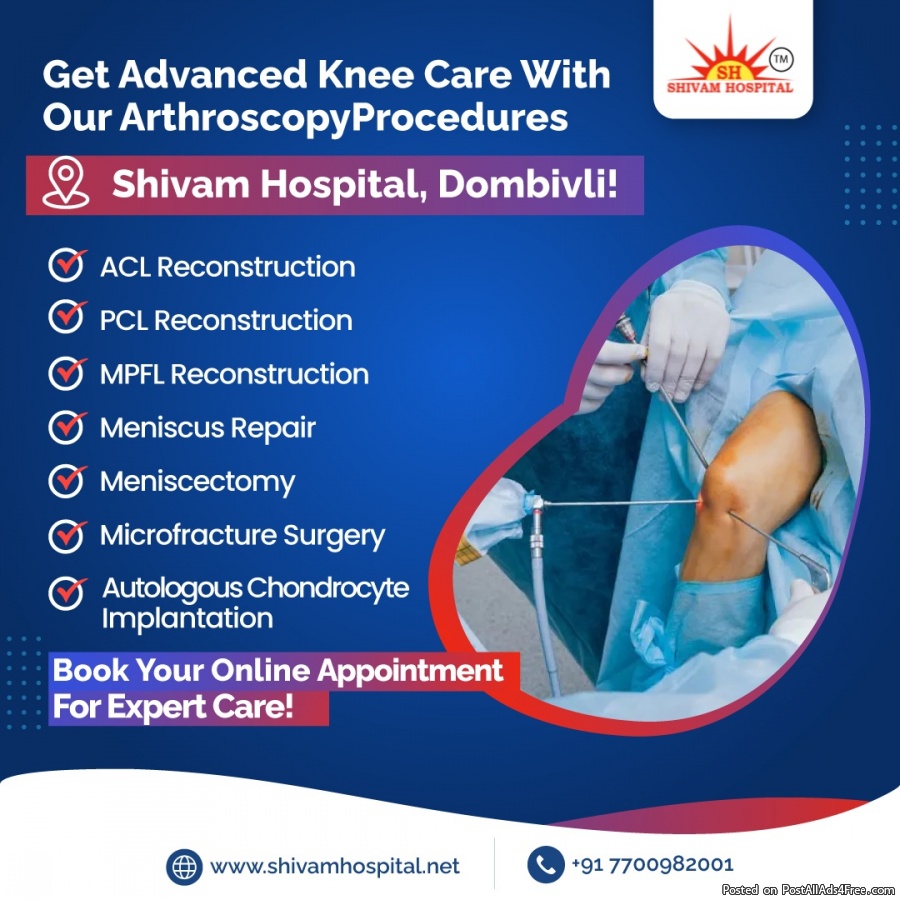 Get Advanced Knee Care With Our ArthroscopyProcedures

SH
TM
SHIVAM HOSPITAL

Shivam Hospital, Dombivli!

ACL Reconstruction

PCL Reconstruction

MPFL Reconstruction

Meniscus Repair

Meniscectomy

Microfracture Surgery

Autologous Chondrocyte Implantation

Book Your Online Appointment For Expert Care!

www.shivamhospital.net

+91 7700982001

Posted on PostAllAds4Free.com